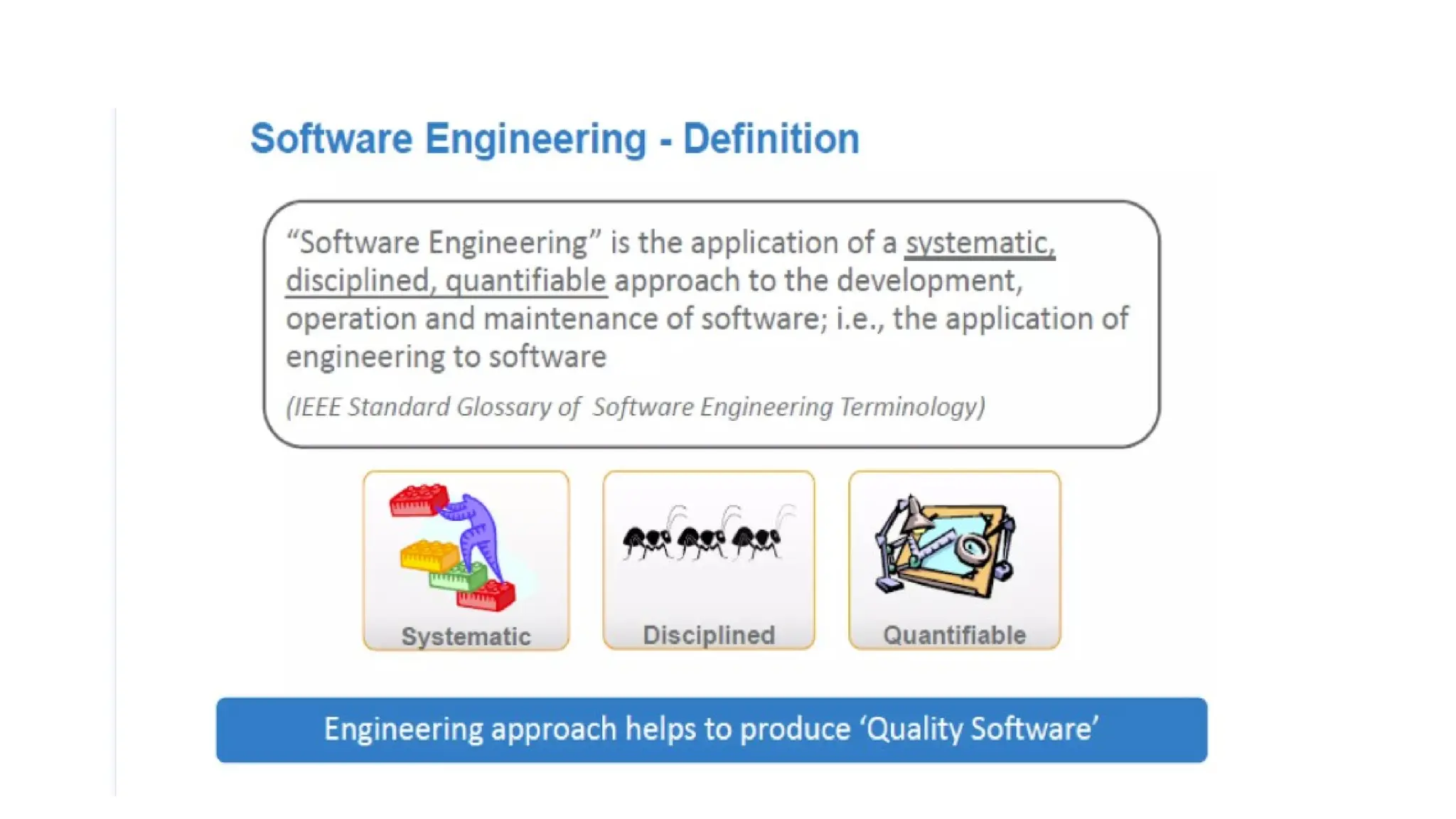 Software Engineering - Definition

“Software Engineering” is the application of a systematic, disciplined, quantifiable approach to the development, operation and maintenance of software; i.e., the application of engineering to software

(IEEE Standard Glossary of Software Engineering Terminology)

Systematic

Disciplined

Quantifiable

Engineering approach helps to produce ‘Quality Software’